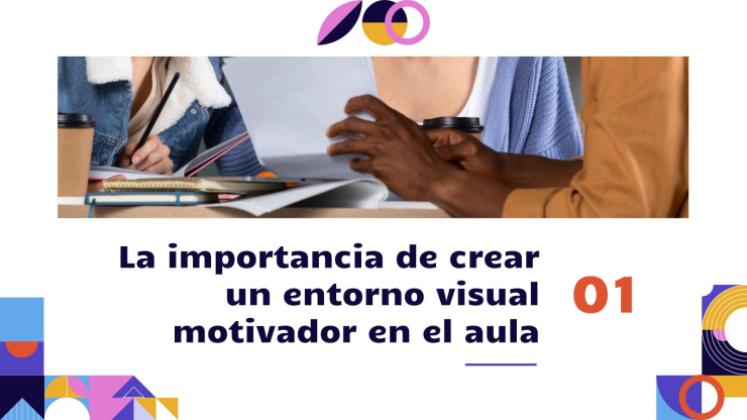 La importancia de crear un entorno visual motivador en el aula

01